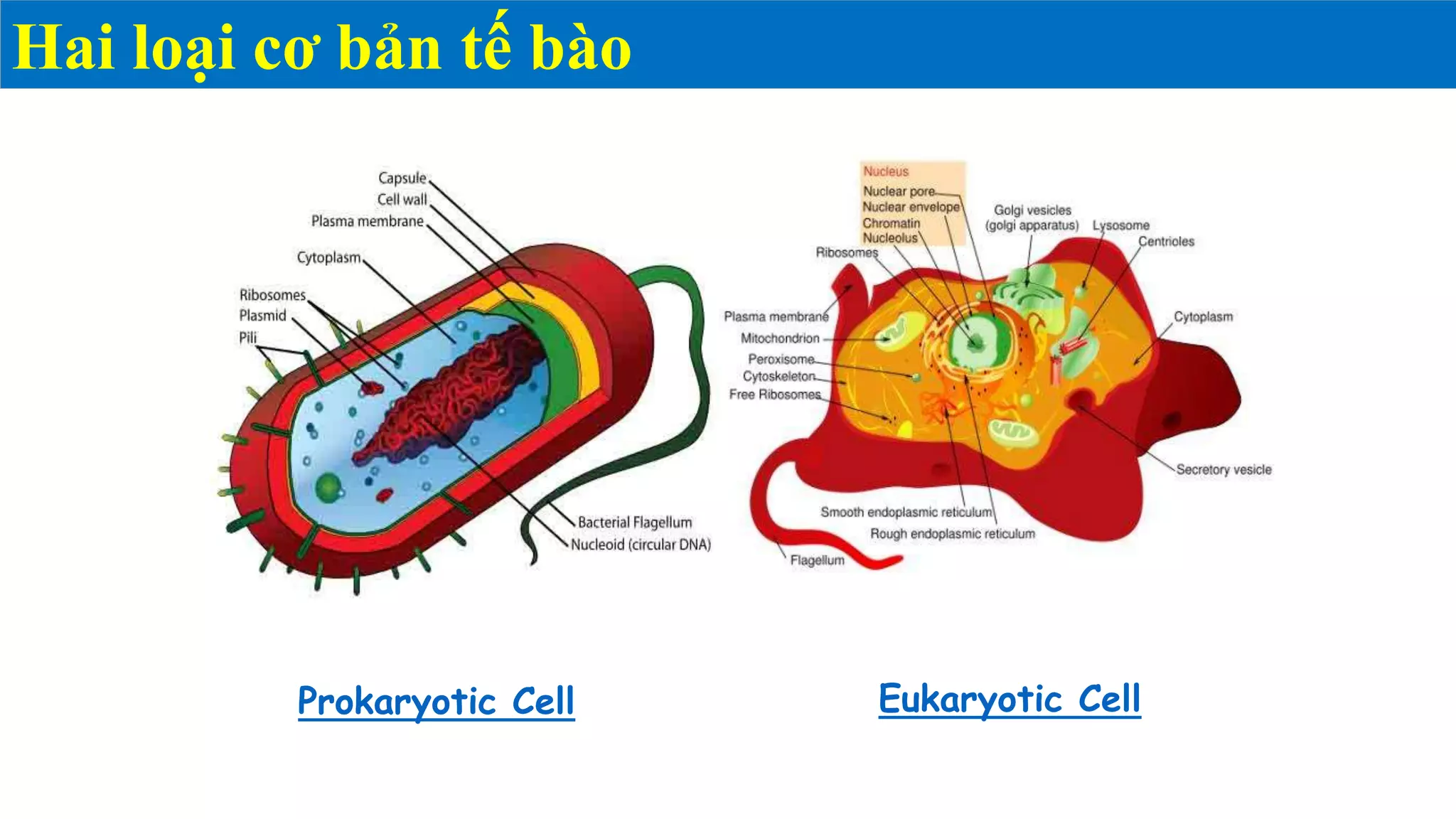 Hai loại cơ bản tế bào

Capsule
Cell wall
Plasma membrane
Cytoplasm
Ribosomes
Plasmid
Pili
Bacterial Flagellum
Nucleoid (circular DNA)

Nucleus
Nuclear pore
Nuclear envelope
Chromatin
Nucleolus
Ribosomes
Golgi vesicles (golgi apparatus)
Lysosome
Centrioles
Plasma membrane
Mitochondrion
Peroxisome
Cytoskeleton
Free Ribosomes
Cytoplasm
Secretory vesicle
Smooth endoplasmic reticulum
Rough endoplasmic reticulum
Flagellum

Prokaryotic Cell

Eukaryotic Cell